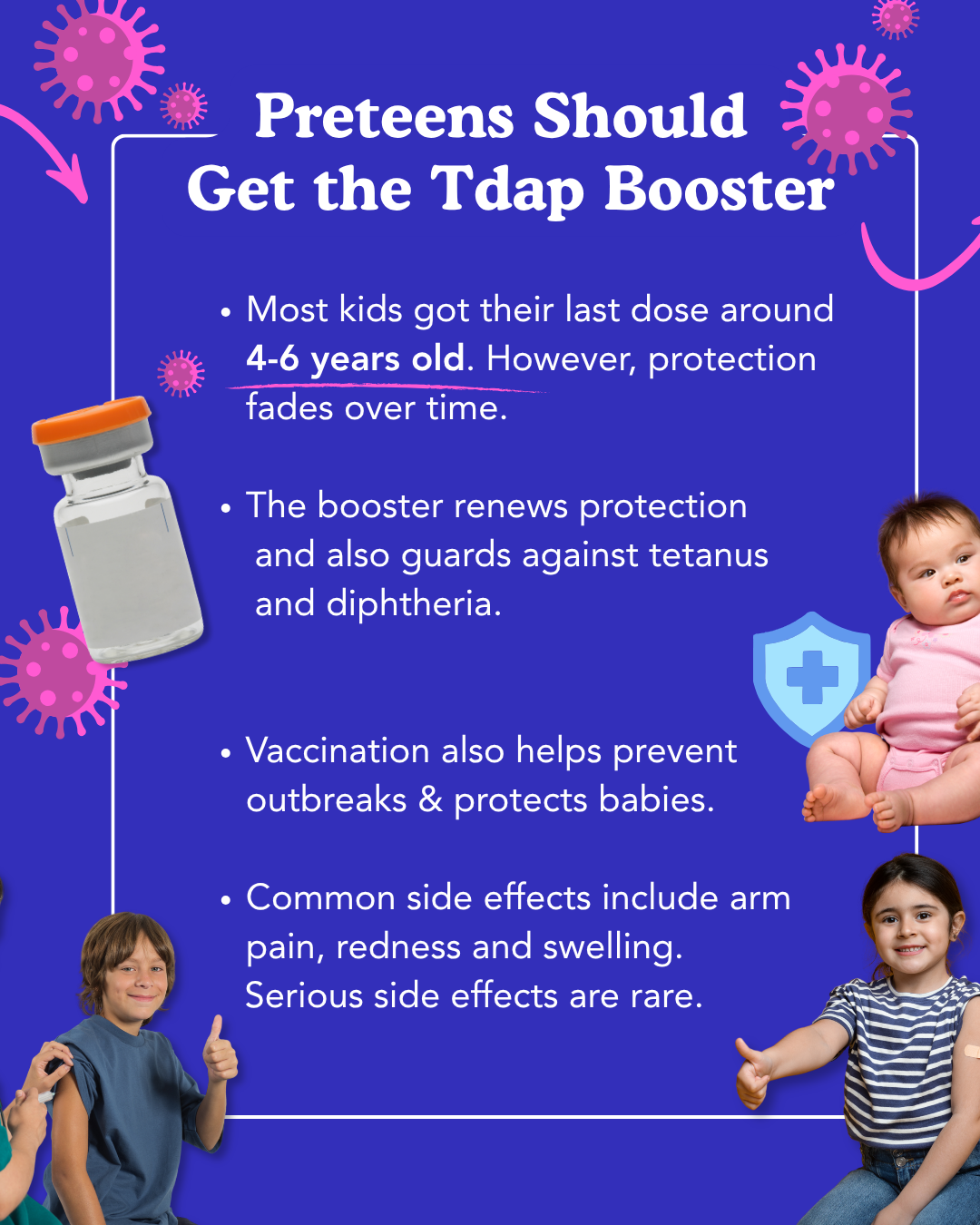 Preteens Should Get the Tdap Booster

• Most kids got their last dose around 4-6 years old. However, protection fades over time.

• The booster renews protection and also guards against tetanus and diphtheria.

• Vaccination also helps prevent outbreaks & protects babies.

• Common side effects include arm pain, redness and swelling. Serious side effects are rare.